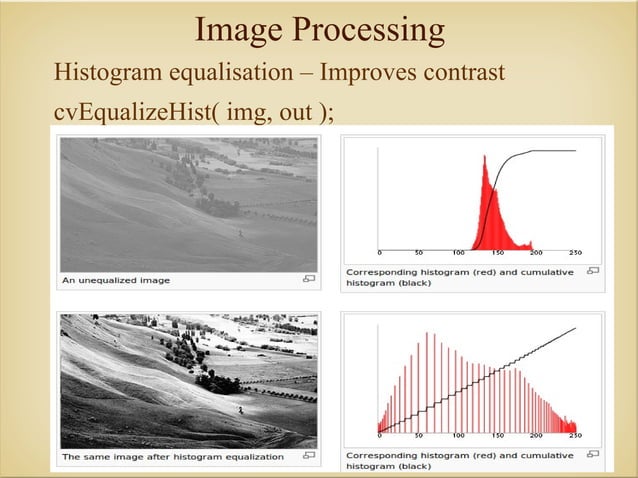 Image Processing

Histogram equalisation – Improves contrast

cvEqualizeHist( img, out );

An unequalized image

0 50 100 150 200 250

Corresponding histogram (red) and cumulative histogram (black)

The same image after histogram equalization

0 50 100 150 200 250

Corresponding histogram (red) and cumulative histogram (black)